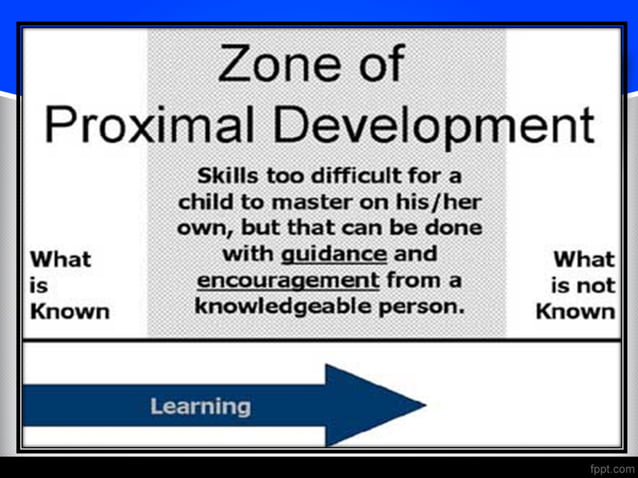 Zone of
Proximal Development

What is Known

Skills too difficult for a child to master on his/her own, but that can be done with guidance and encouragement from a knowledgeable person.

What is not Known

Learning

fppt.com